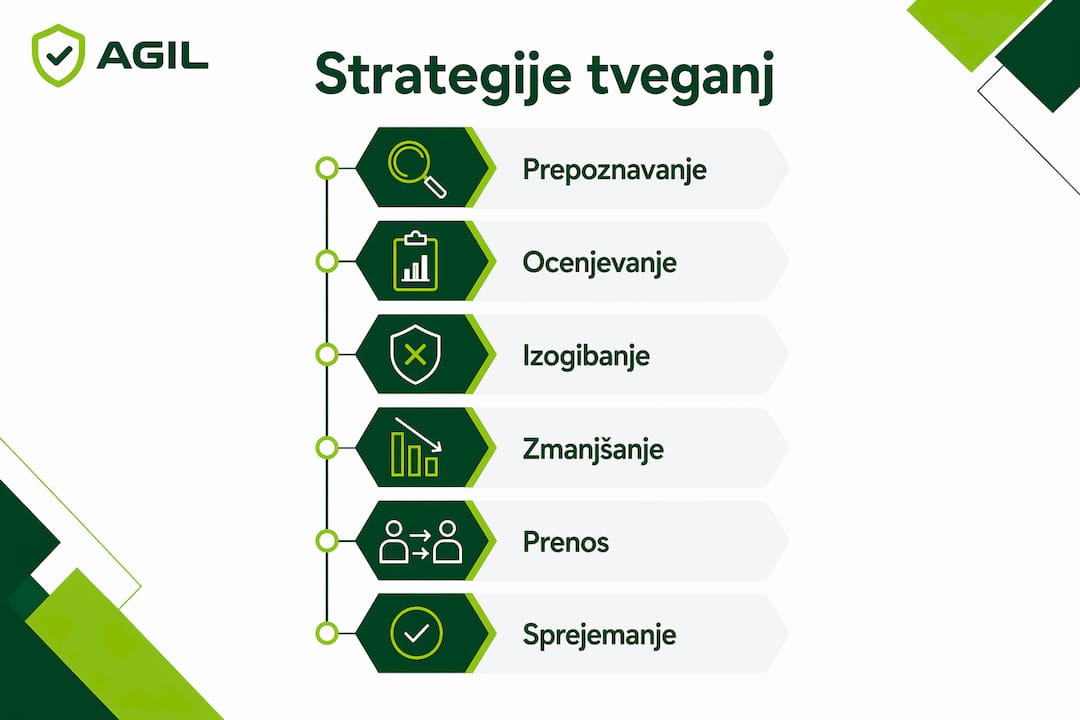 AGIL

Strategije tveganj

Prepoznavanje

Ocenjevanje

Izogibanje

Zmanjšanje

Prenos

Sprejemanje